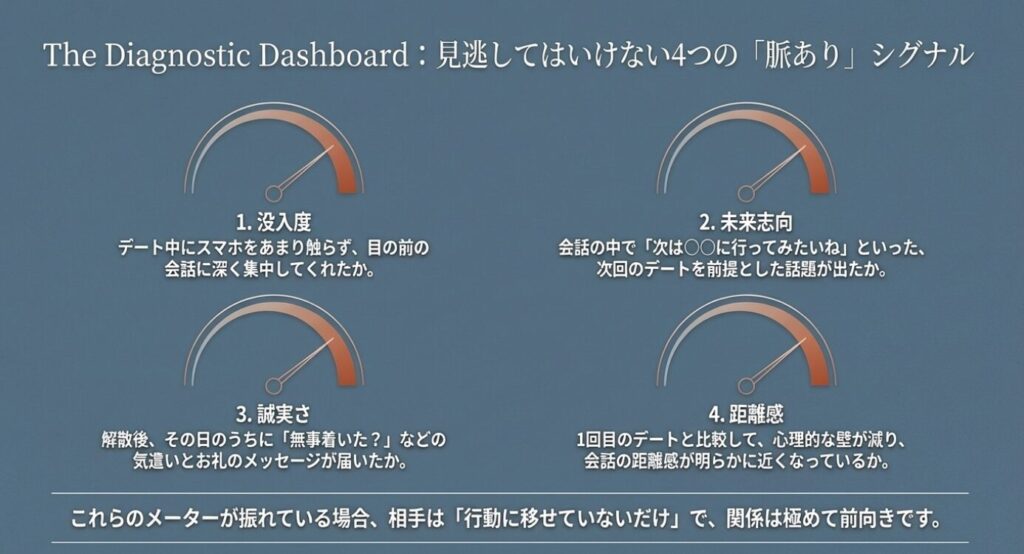 The Diagnostic Dashboard：見逃してはいけない4つの「脈あり」シグナル

1. 没入度
デート中にスマホをあまり触らず、目の前の会話に深く集中してくれたか。

2. 未来志向
会話の中で「次は○○に行ってみたいね」といった、次回のデートを前提とした話題が出たか。

3. 誠実さ
解散後、その日のうちに「無事着いた？」などの気遣いとお礼のメッセージが届いたか。

4. 距離感
1回目のデートと比較して、心理的な壁が減り、会話の距離感が明らかに近くなっているか。

これらのメーターが振れている場合、相手は「行動に移せていないだけ」で、関係は極めて前向きです。